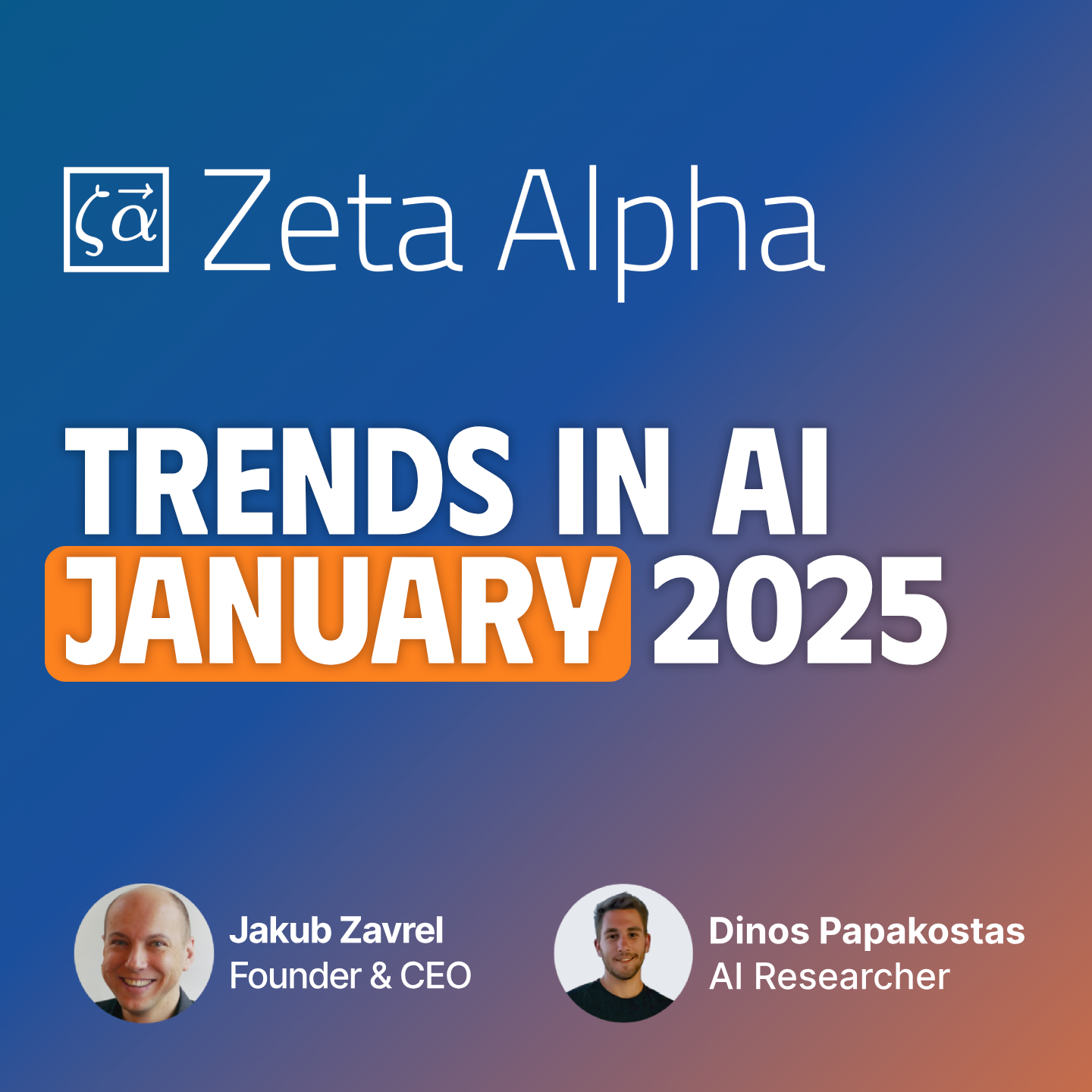 $\zeta\vec{\alpha}$ Zeta Alpha

TRENDS IN AI
JANUARY 2025

Jakub Zavrel
Founder & CEO

Dinos Papakostas
AI Researcher